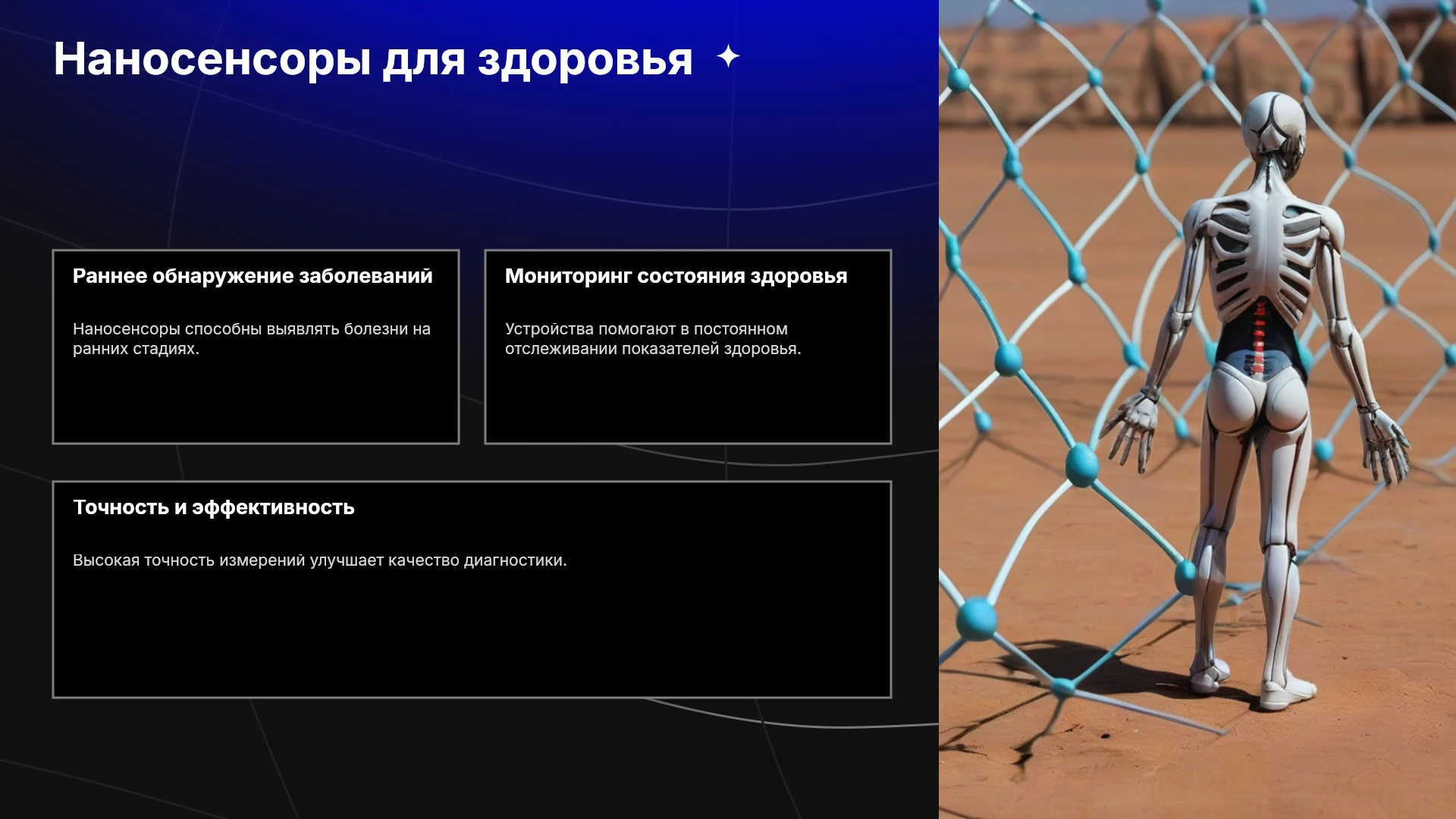 Наносенсоры для здоровья

Раннее обнаружение заболеваний

Наносенсоры способны выявлять болезни на ранних стадиях.

Мониторинг состояния здоровья

Устройства помогают в постоянном отслеживании показателей здоровья.

Точность и эффективность

Высокая точность измерений улучшает качество диагностики.